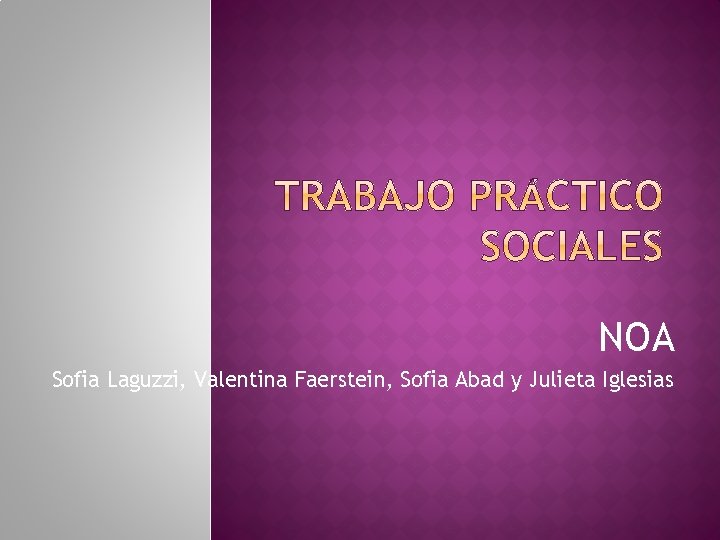 TRABAJO PRÁCTICO SOCIALES

NOA

Sofia Laguzzi, Valentina Faerstein, Sofia Abad y Julieta Iglesias